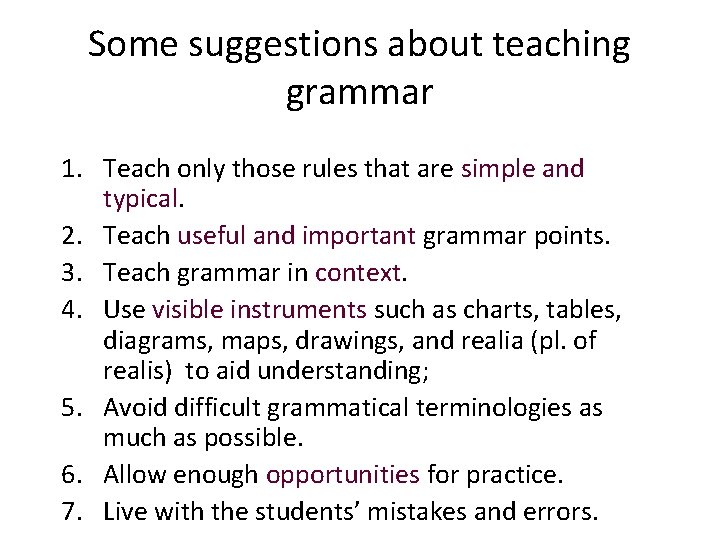 Some suggestions about teaching grammar

1. Teach only those rules that are simple and typical.
2. Teach useful and important grammar points.
3. Teach grammar in context.
4. Use visible instruments such as charts, tables, diagrams, maps, drawings, and realia (pl. of realis) to aid understanding;
5. Avoid difficult grammatical terminologies as much as possible.
6. Allow enough opportunities for practice.
7. Live with the students' mistakes and errors.